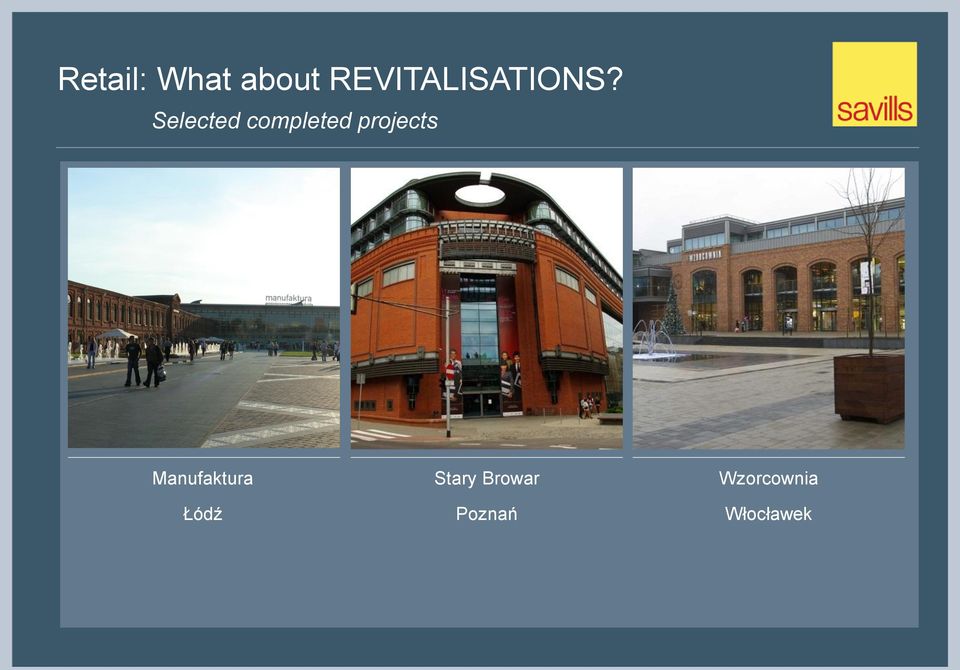 Retail: What about REVITALISATIONS?

Selected completed projects

savills

manufaktura

WZORCOWNIA

Manufaktura

Łódź

Stary Browar

Poznań

Wzorcownia

Włocławek